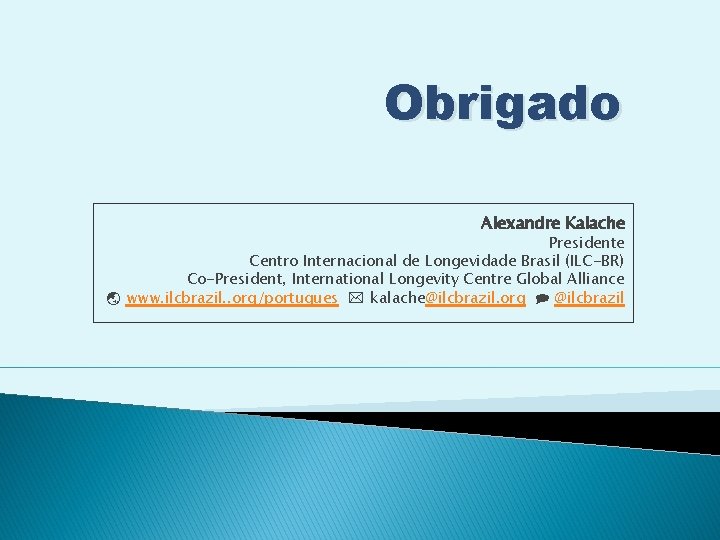 Obrigado

Alexandre Kalache
Presidente
Centro Internacional de Longevidade Brasil (ILC-BR)
Co-President, International Longevity Centre Global Alliance
www.ilcbrazil..org/portugues kalache@ilcbrazil.org @ilcbrazil